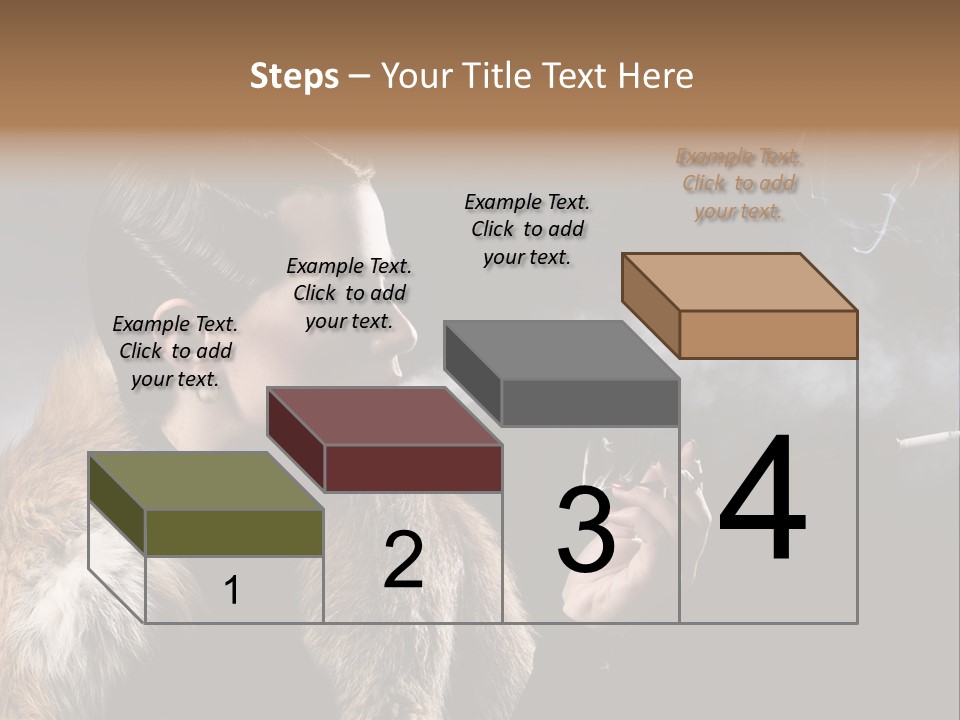 Steps – Your Title Text Here

Example Text. Click to add your text.

Example Text. Click to add your text.

Example Text. Click to add your text.

Example Text. Click to add your text.

1

2

3

4